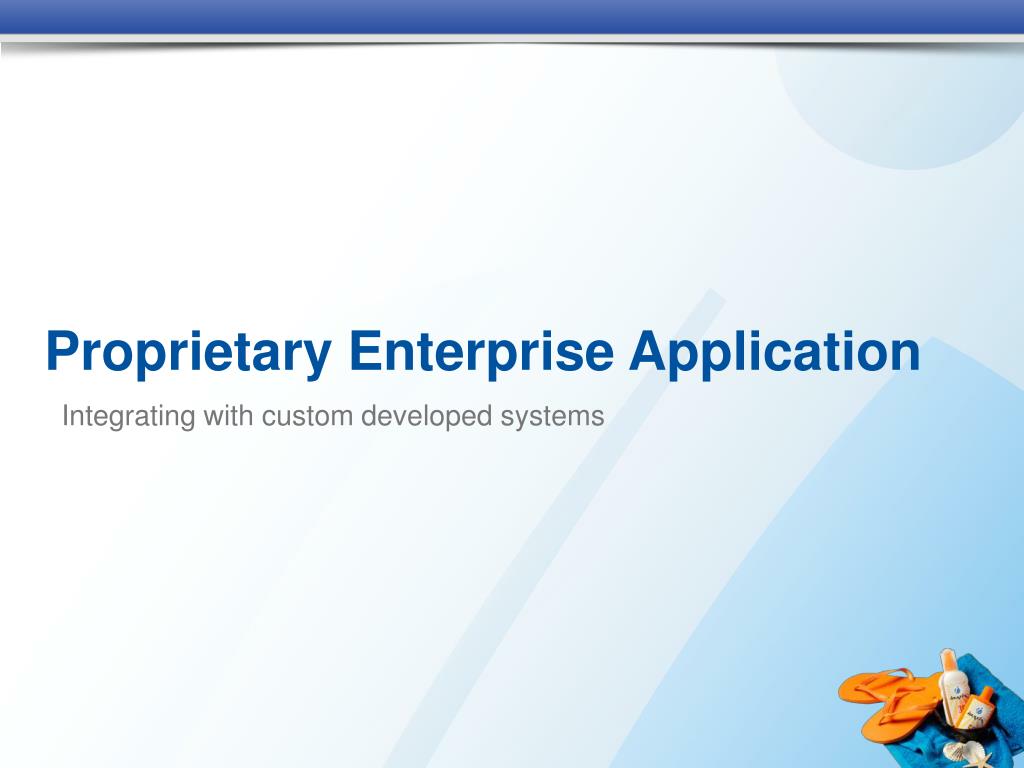 Proprietary Enterprise Application

Integrating with custom developed systems